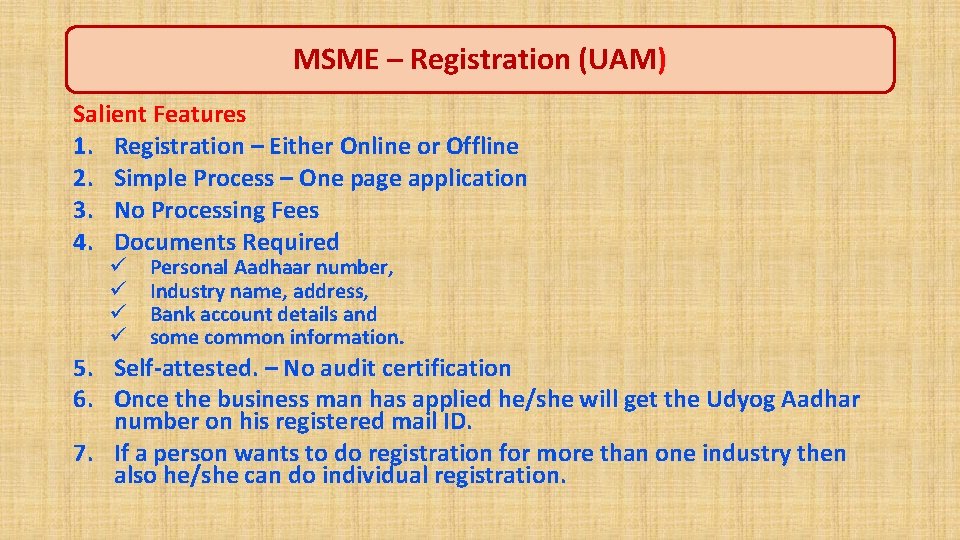 MSME – Registration (UAM)

Salient Features
1. Registration – Either Online or Offline
2. Simple Process – One page application
3. No Processing Fees
4. Documents Required
✓ Personal Aadhaar number,
✓ Industry name, address,
✓ Bank account details and
✓ some common information.
5. Self-attested. – No audit certification
6. Once the business man has applied he/she will get the Udyog Aadhar number on his registered mail ID.
7. If a person wants to do registration for more than one industry then also he/she can do individual registration.